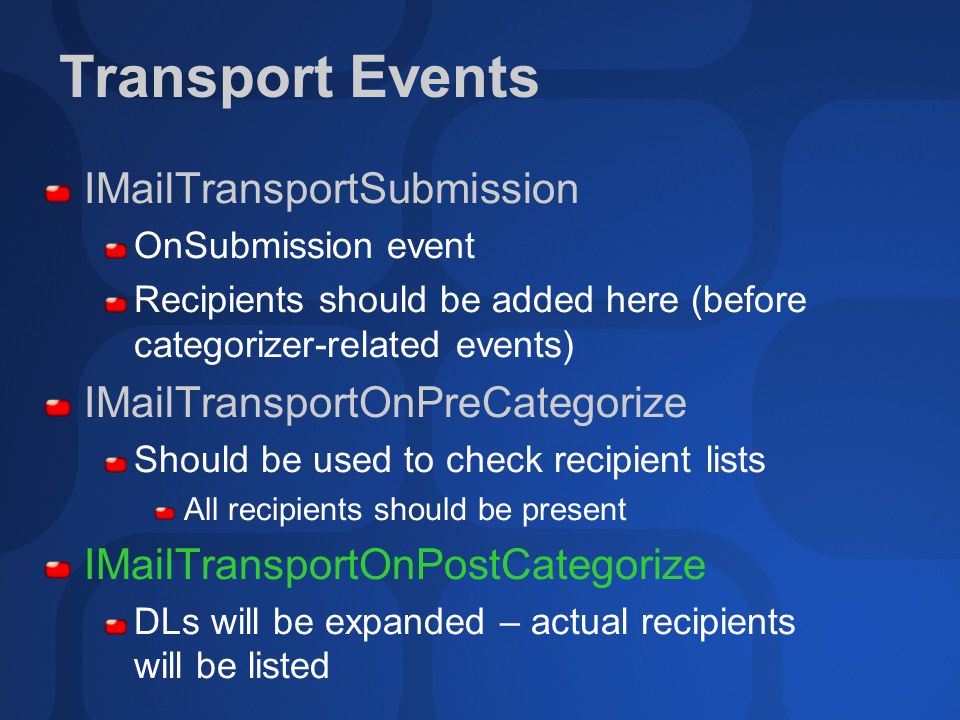 Transport Events

IMailTransportSubmission

OnSubmission event

Recipients should be added here (before categorizer-related events)

IMailTransportOnPreCategorize

Should be used to check recipient lists

All recipients should be present

IMailTransportOnPostCategorize

DLs will be expanded – actual recipients will be listed